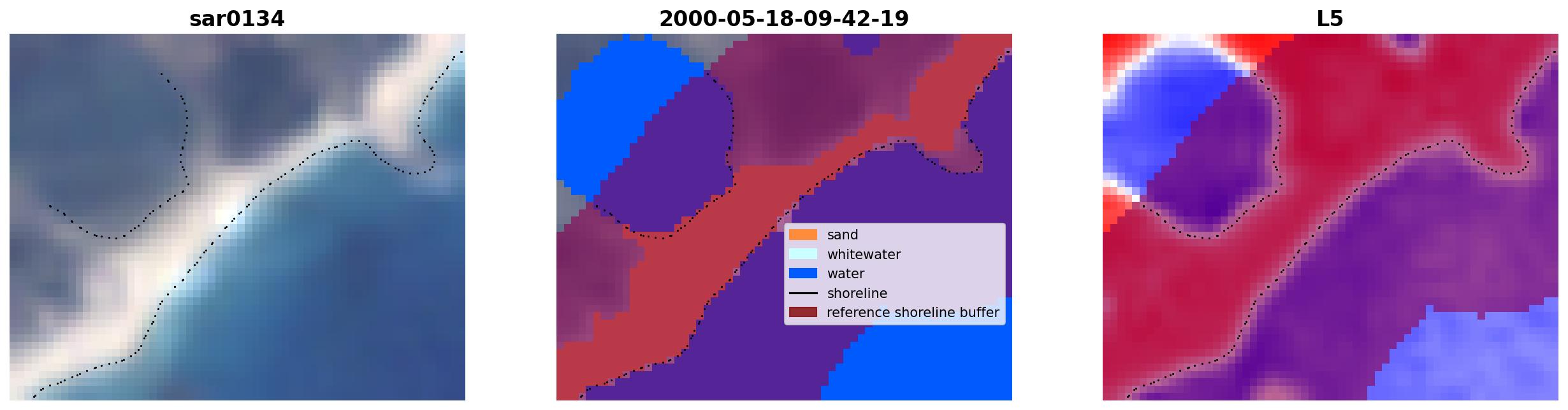 sar0134

2000-05-18-09-42-19

sand
whitewater
water
shoreline
reference shoreline buffer

L5